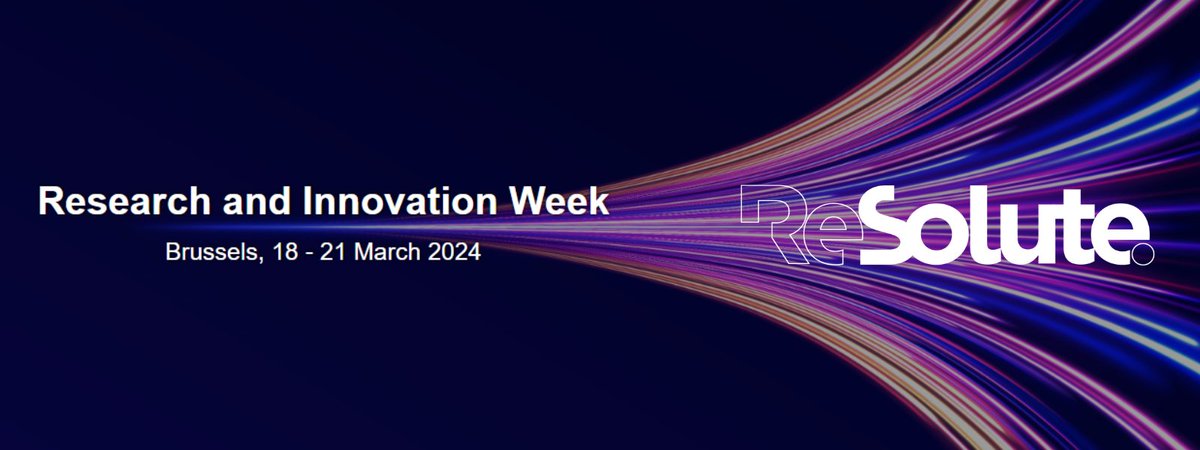 Research and Innovation Week

Brussels, 18 - 21 March 2024

ReSolute.